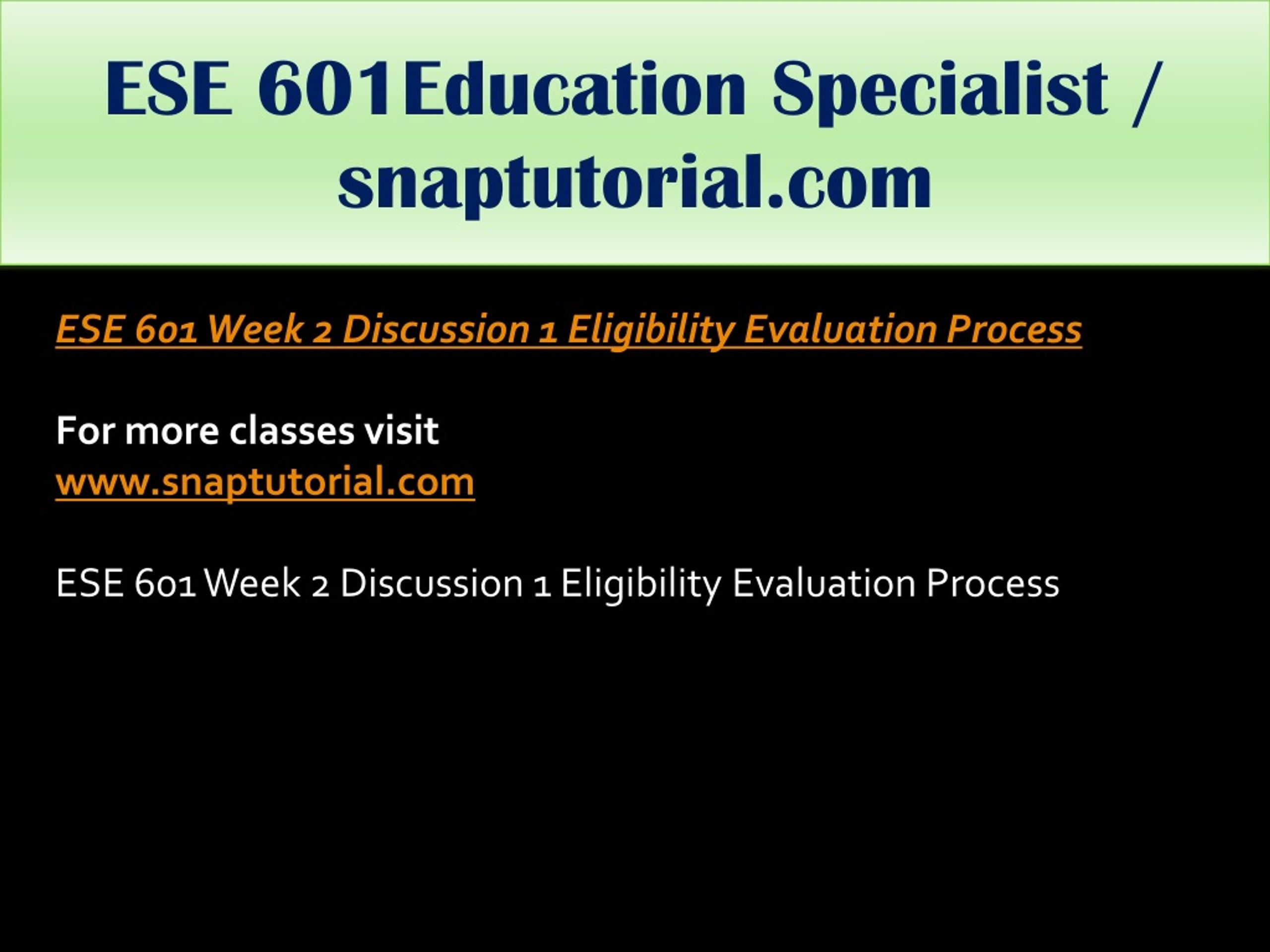 ESE 601Education Specialist / snaptutorial.com

ESE 601 Week 2 Discussion 1 Eligibility Evaluation Process

For more classes visit
www.snaptutorial.com

ESE 601 Week 2 Discussion 1 Eligibility Evaluation Process